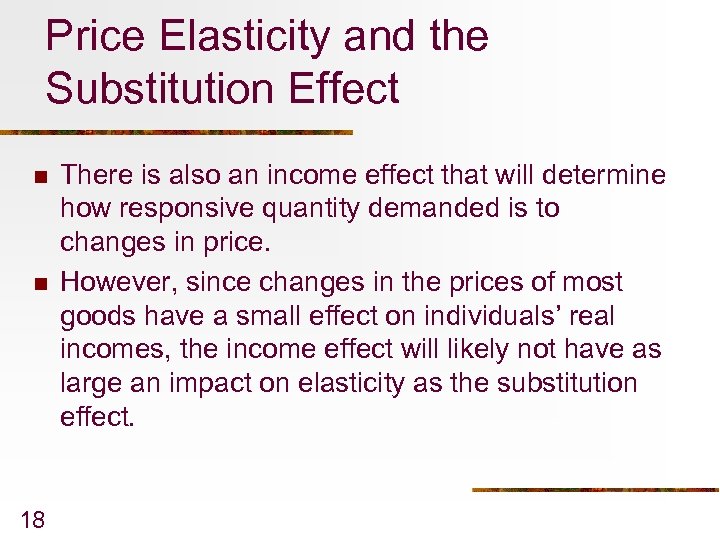 Price Elasticity and the Substitution Effect

There is also an income effect that will determine how responsive quantity demanded is to changes in price.

However, since changes in the prices of most goods have a small effect on individuals' real incomes, the income effect will likely not have as large an impact on elasticity as the substitution effect.

18